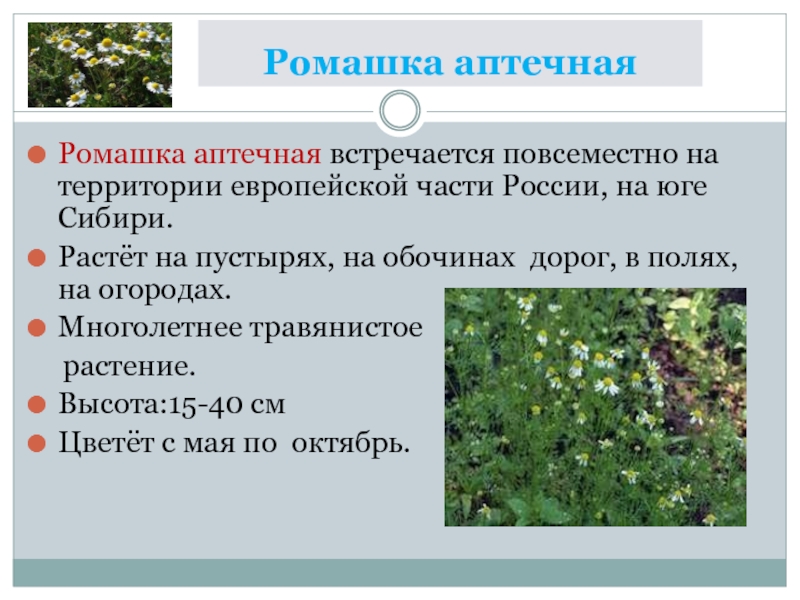 Ромашка аптечная

Ромашка аптечная встречается повсеместно на территории европейской части России, на юге Сибири.

Растёт на пустырях, на обочинах дорог, в полях, на огородах.

Многолетнее травянистое растение.

Высота:15-40 см

Цветёт с мая по октябрь.